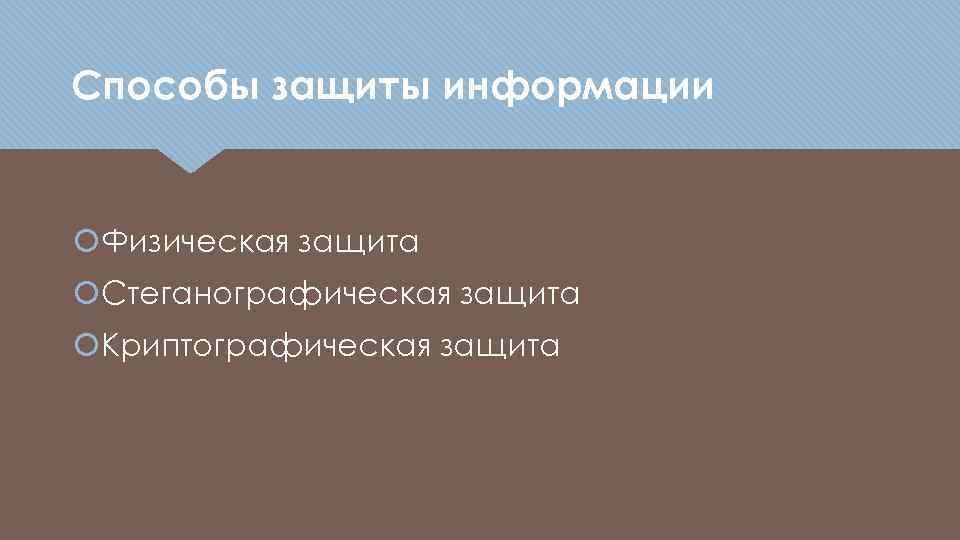 Способы защиты информации

Физическая защита
Стеганографическая защита
Криптографическая защита